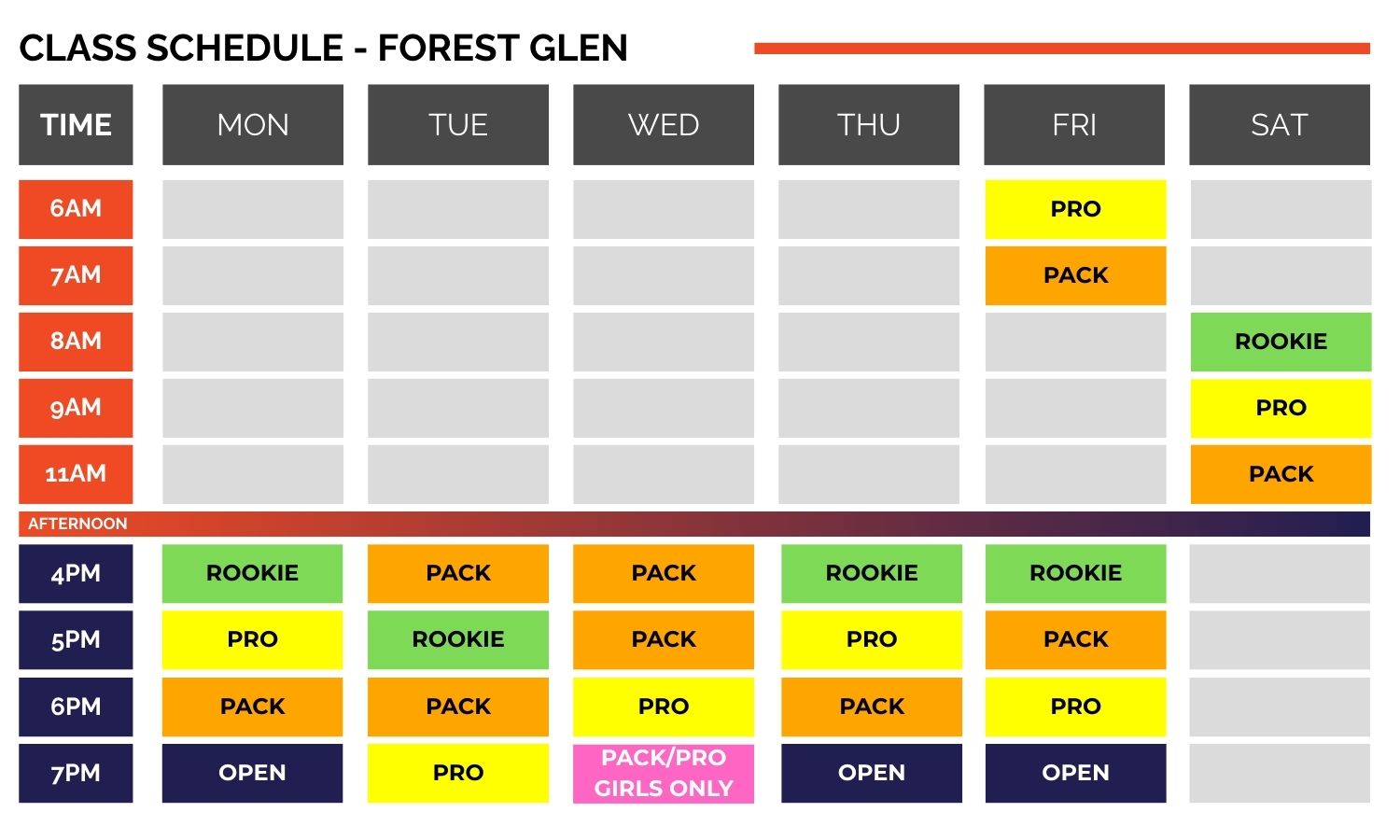 CLASS SCHEDULE - FOREST GLEN

| TIME | MON | TUE | WED | THU | FRI | SAT |
|---|---|---|---|---|---|---|
| 6AM | | | | | PRO | |
| 7AM | | | | | PACK | |
| 8AM | | | | | | ROOKIE |
| 9AM | | | | | | PRO |
| 11AM | | | | | | PACK |
| AFTERNOON | | | | | | |
| 4PM | ROOKIE | PACK | PACK | ROOKIE | ROOKIE | |
| 5PM | PRO | ROOKIE | PACK | PRO | PACK | |
| 6PM | PACK | PACK | PRO | PACK | PRO | |
| 7PM | OPEN | PRO | PACK/PRO GIRLS ONLY | OPEN | OPEN | |